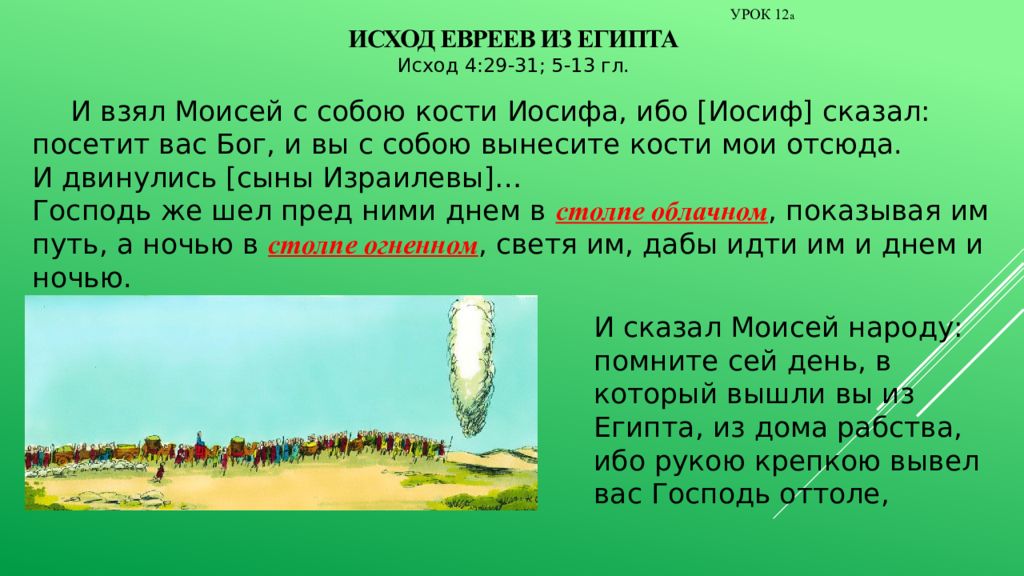 УРОК 12а

ИСХОД ЕВРЕЕВ ИЗ ЕГИПТА
Исход 4:29-31; 5-13 гл.

И взял Моисей с собою кости Иосифа, ибо [Иосиф] сказал: посетит вас Бог, и вы с собою вынесите кости мои отсюда.
И двинулись [сыны Израилевы]…
Господь же шел пред ними днем в столпе облачном, показывая им путь, а ночью в столпе огненном, светя им, дабы идти им и днем и ночью.

И сказал Моисей народу: помните сей день, в который вышли вы из Египта, из дома рабства, ибо рукою крепкою вывел вас Господь оттоле,